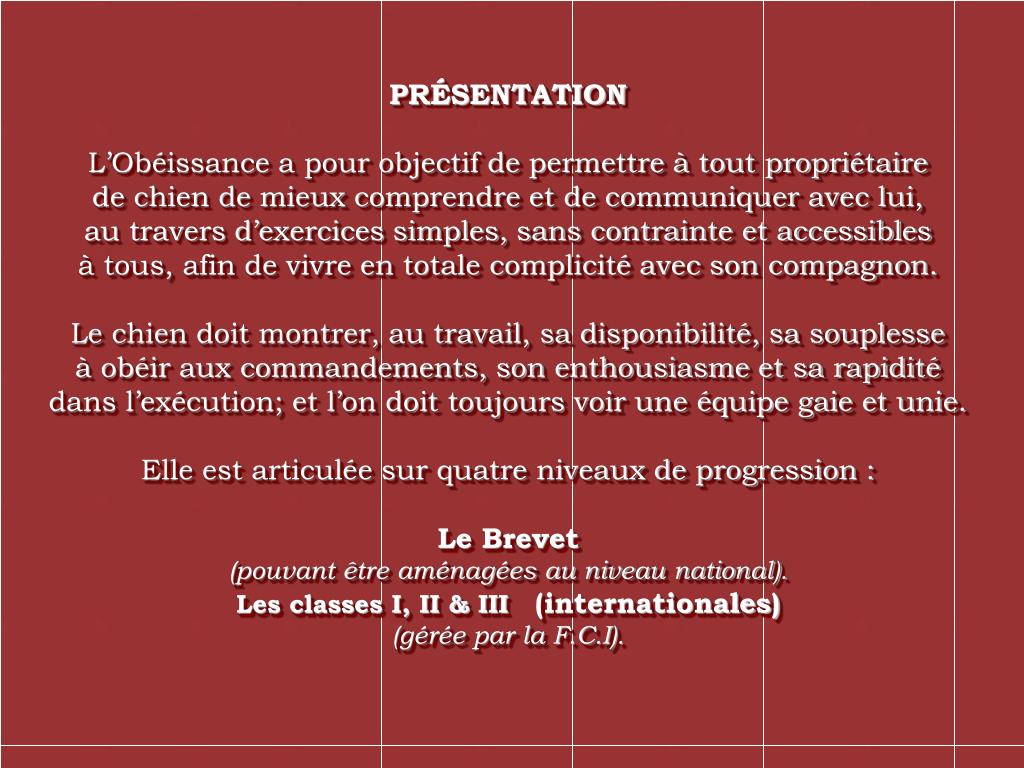 PRÉSENTATION

L’Obéissance a pour objectif de permettre à tout propriétaire de chien de mieux comprendre et de communiquer avec lui, au travers d’exercices simples, sans contrainte et accessibles à tous, afin de vivre en totale complicité avec son compagnon.

Le chien doit montrer, au travail, sa disponibilité, sa souplesse à obéir aux commandements, son enthousiasme et sa rapidité dans l’exécution; et l’on doit toujours voir une équipe gaie et unie.

Elle est articulée sur quatre niveaux de progression :

Le Brevet
(pouvant être aménagées au niveau national).
Les classes I, II & III (internationales)
(gérée par la F.C.I).